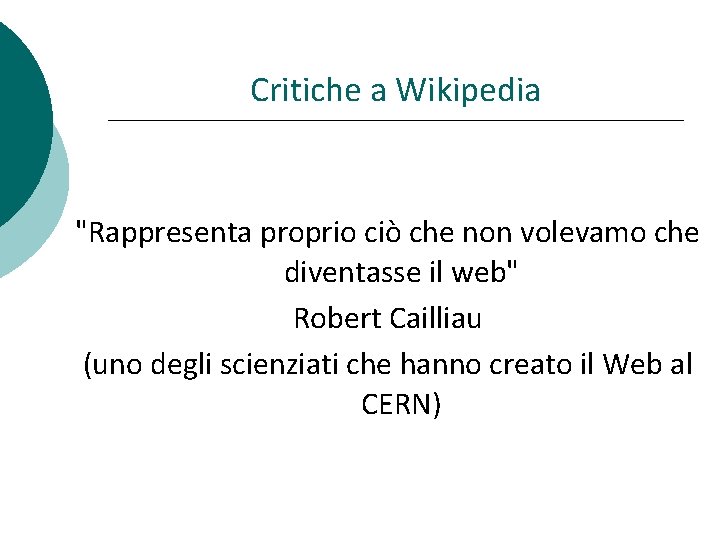 Critiche a Wikipedia

"Rappresenta proprio ciò che non volevamo che diventasse il web"

Robert Cailliau

(uno degli scienziati che hanno creato il Web al CERN)